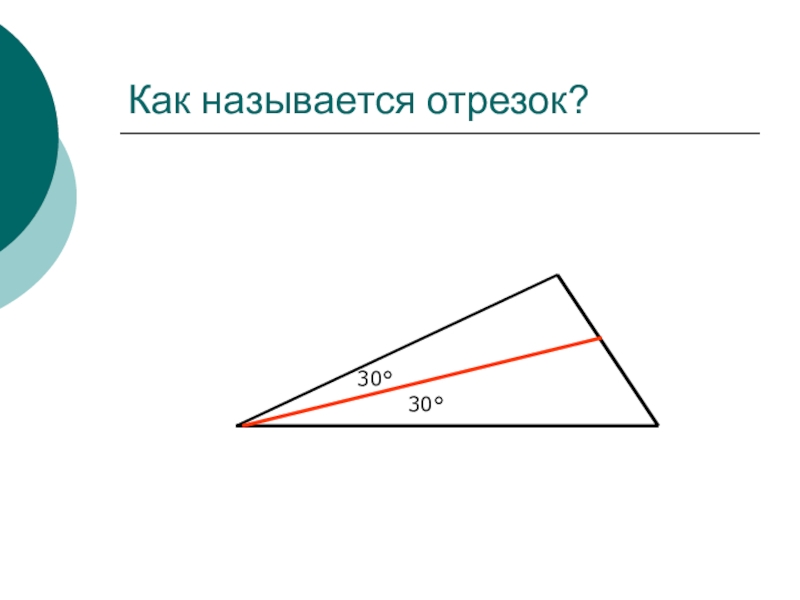 Как называется отрезок?

30°

30°